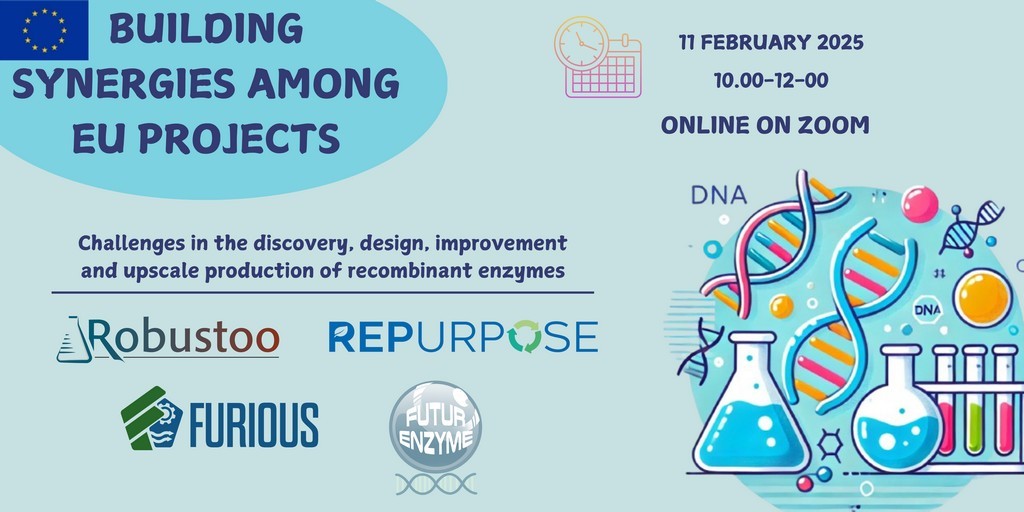 BUILDING SYNERGIES AMONG EU PROJECTS

11 FEBRUARY 2025
10.00-12-00

ONLINE ON ZOOM

Challenges in the discovery, design, improvement and upscale production of recombinant enzymes

Robustoo

REPURPOSE

FURIOUS

FUTUR ENZYME

DNA

DNA